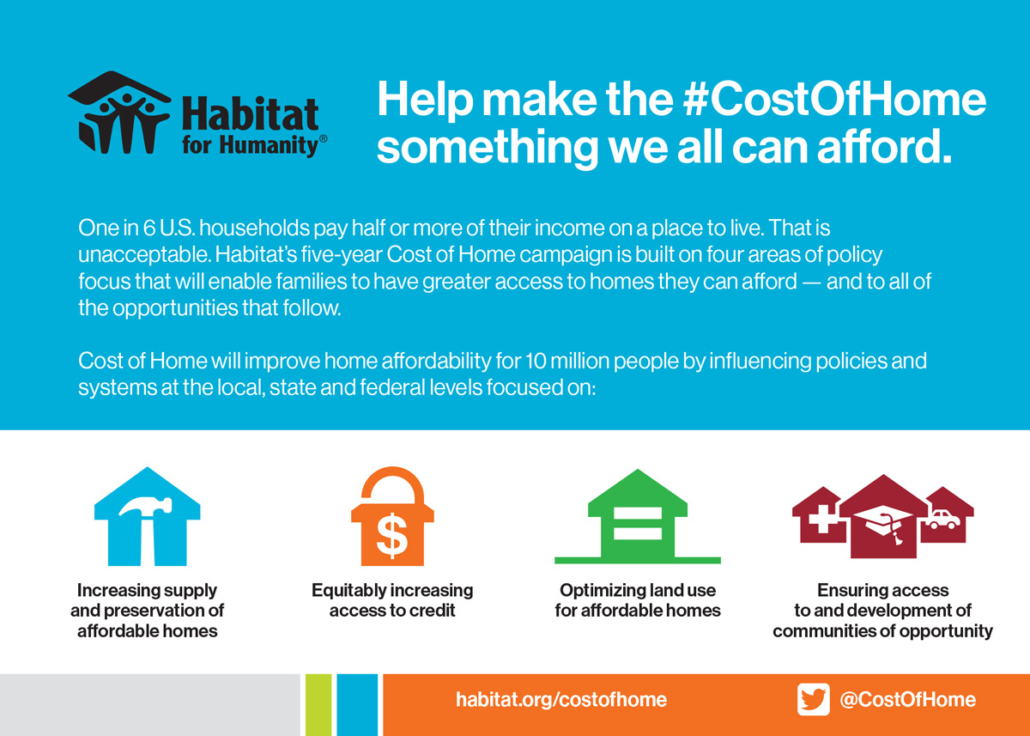 Habitat for Humanity®

Help make the #CostOfHome something we all can afford.

One in 6 U.S. households pay half or more of their income on a place to live. That is unacceptable. Habitat's five-year Cost of Home campaign is built on four areas of policy focus that will enable families to have greater access to homes they can afford — and to all of the opportunities that follow.

Cost of Home will improve home affordability for 10 million people by influencing policies and systems at the local, state and federal levels focused on:

$

Increasing supply and preservation of affordable homes

Equitably increasing access to credit

Optimizing land use for affordable homes

Ensuring access to and development of communities of opportunity

habitat.org/costofhome

@CostOfHome